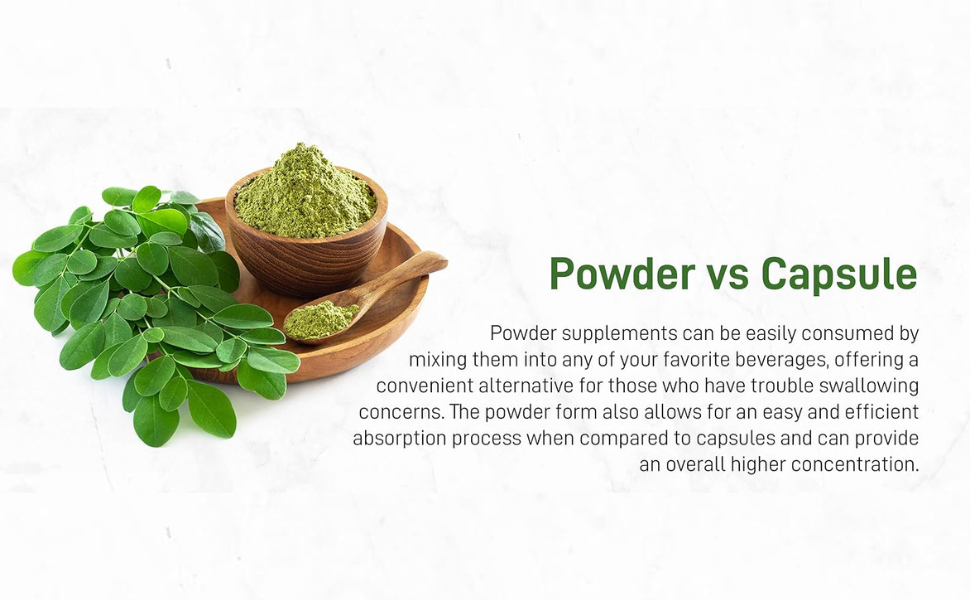 Powder vs Capsule

Powder supplements can be easily consumed by mixing them into any of your favorite beverages, offering a convenient alternative for those who have trouble swallowing concerns. The powder form also allows for an easy and efficient absorption process when compared to capsules and can provide an overall higher concentration.